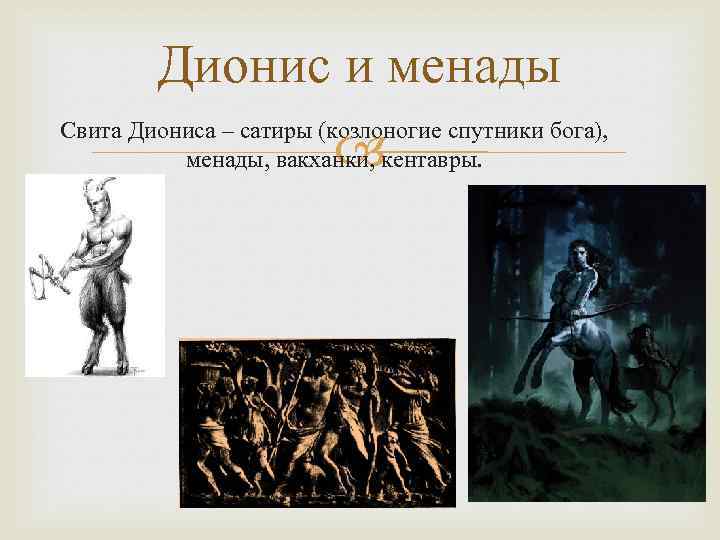 Дионис и менады

Свита Диониса – сатиры (козлоногие спутники бога), менады, вакханки, кентавры.